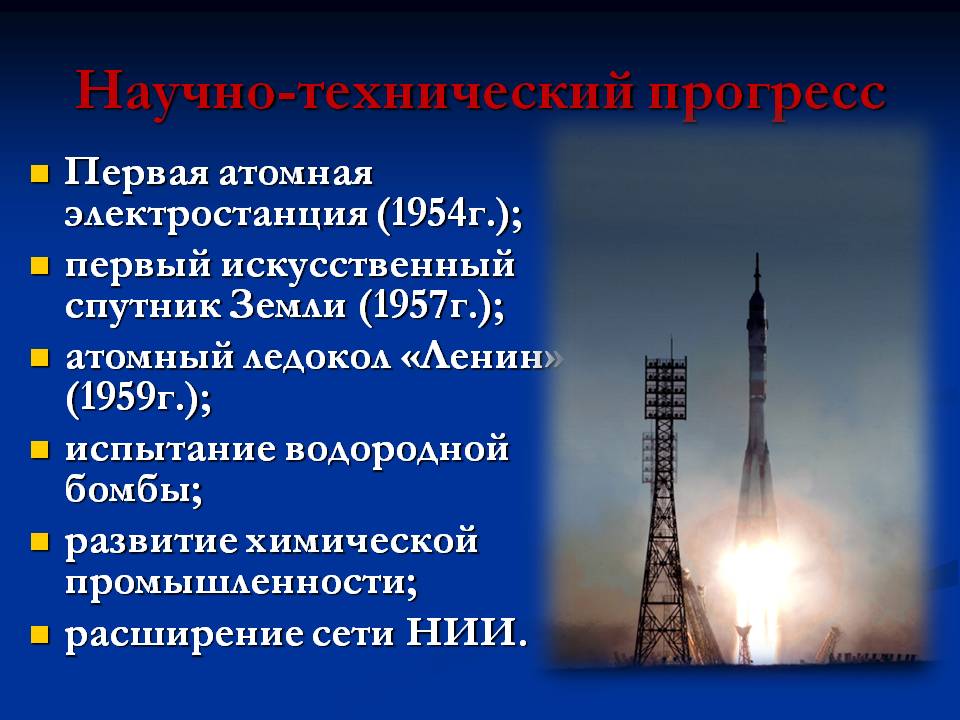 Научно-технический прогресс

- Первая атомная электростанция (1954г.);
- первый искусственный спутник Земли (1957г.);
- атомный ледокол «Ленин» (1959г.);
- испытание водородной бомбы;
- развитие химической промышленности;
- расширение сети НИИ.